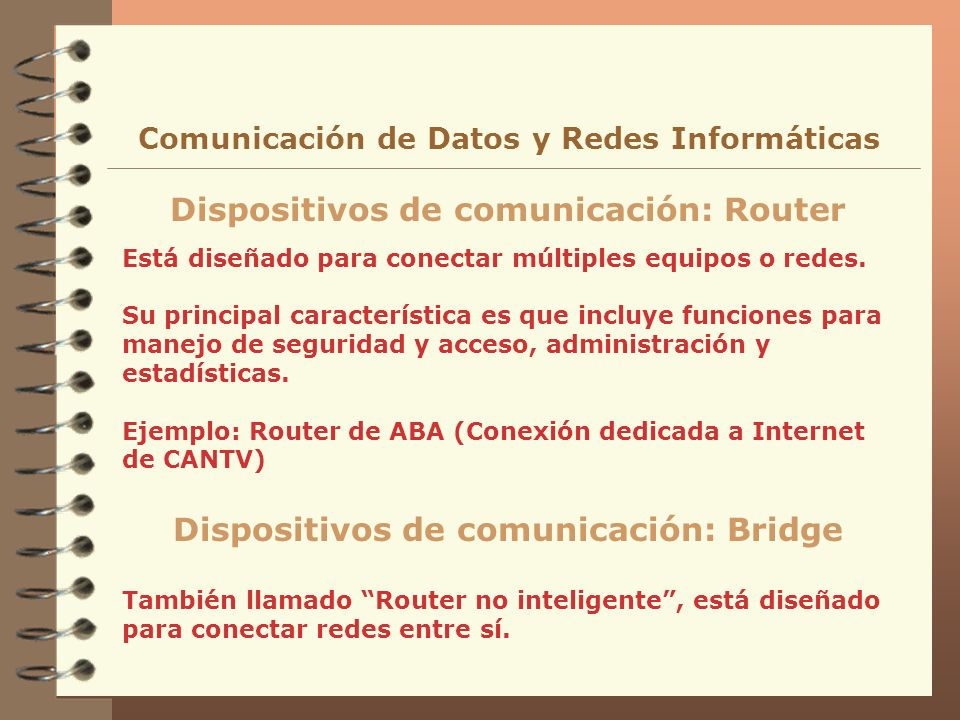 Comunicación de Datos y Redes Informáticas

Dispositivos de comunicación: Router

Está diseñado para conectar múltiples equipos o redes.

Su principal característica es que incluye funciones para manejo de seguridad y acceso, administración y estadísticas.

Ejemplo: Router de ABA (Conexión dedicada a Internet de CANTV)

Dispositivos de comunicación: Bridge

También llamado “Router no inteligente”, está diseñado para conectar redes entre sí.